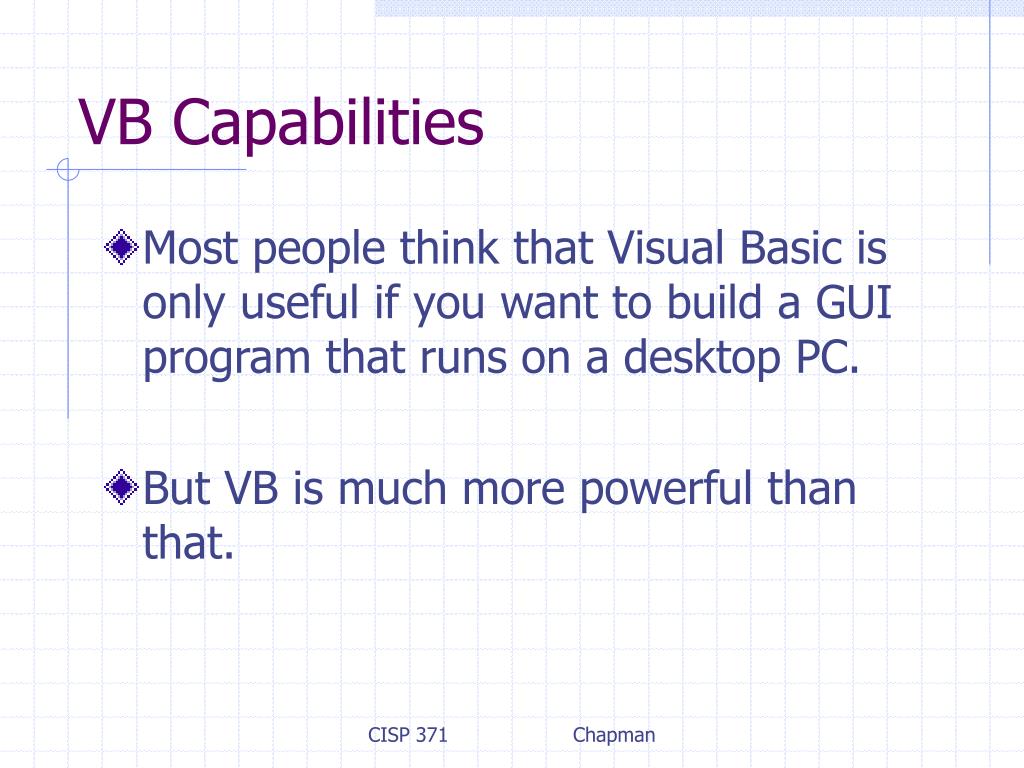 VB Capabilities

Most people think that Visual Basic is only useful if you want to build a GUI program that runs on a desktop PC.

But VB is much more powerful than that.

CISP 371 Chapman